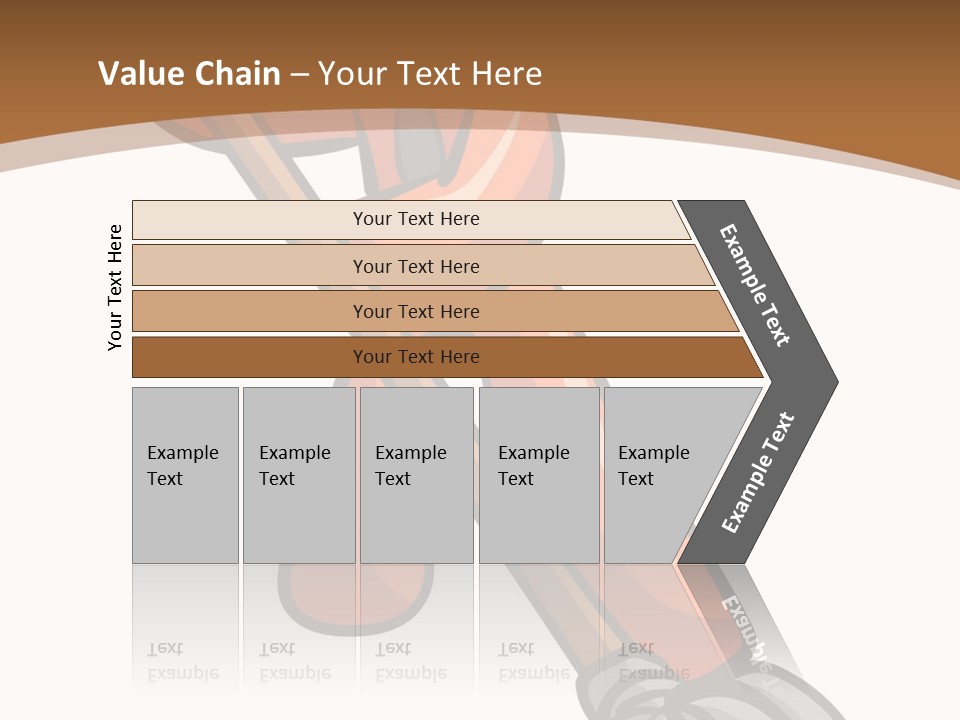 Value Chain – Your Text Here

Your Text Here

Your Text Here

Your Text Here

Your Text Here

Your Text Here

Example Text

Example Text

Example Text

Example Text

Example Text

Example Text

Example Text